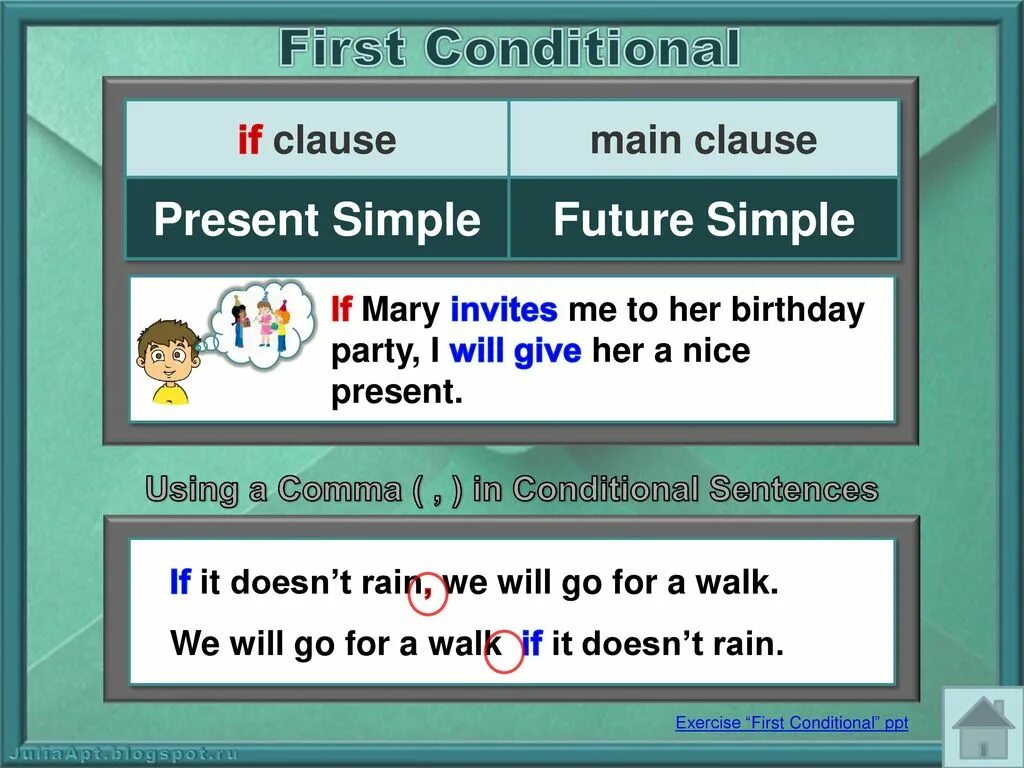 First Conditional

| if clause | main clause |
|---|---|
| Present Simple | Future Simple |

If Mary invites me to her birthday party, I will give her a nice present.

Using a Comma ( , ) in Conditional Sentences

If it doesn't rain, we will go for a walk.

We will go for a walk if it doesn't rain.

Exercise "First Conditional" ppt

JuliaApt.blogspot.ru